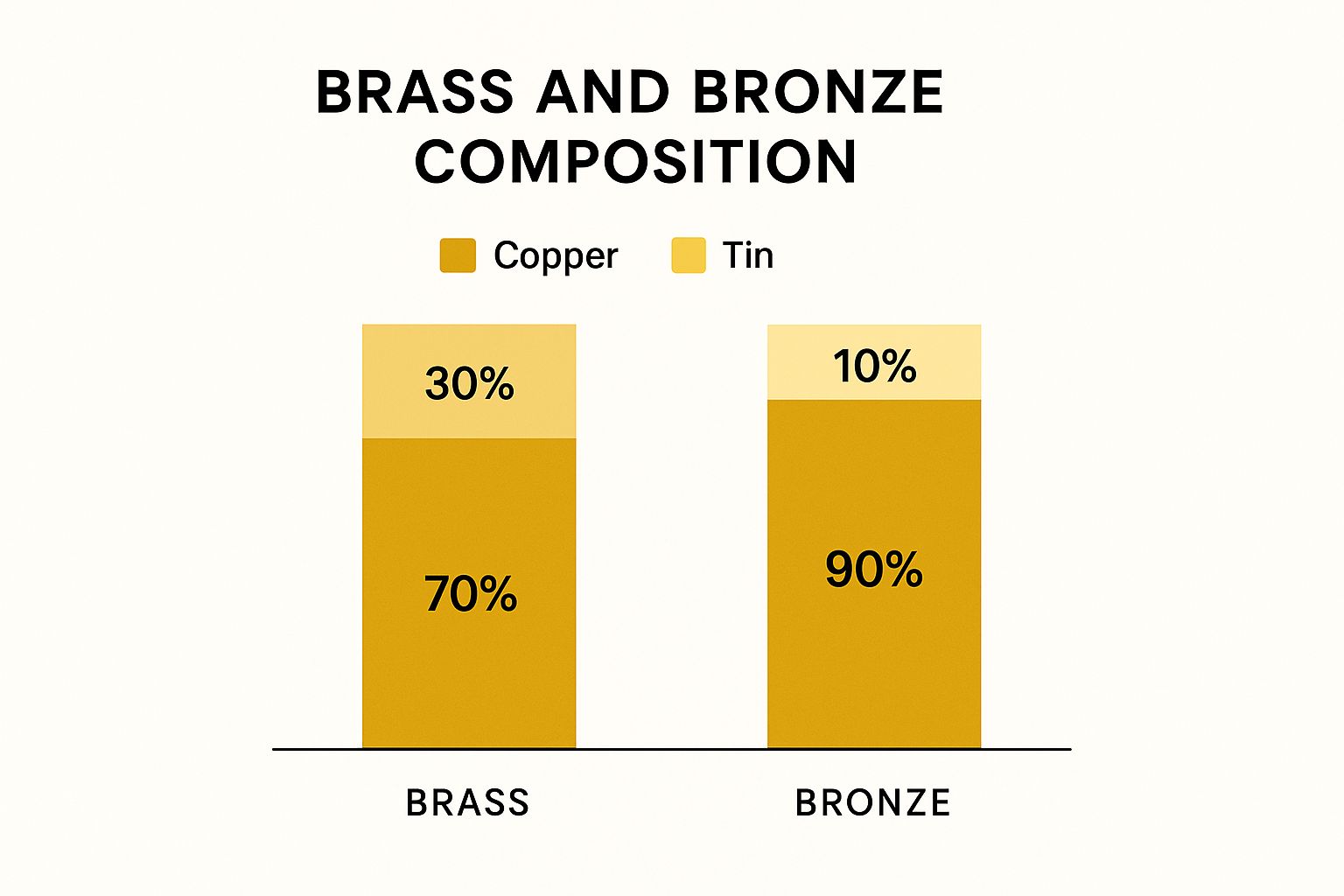 BRASS AND BRONZE COMPOSITION

Copper Tin

30%

70%

10%

90%

BRASS

BRONZE